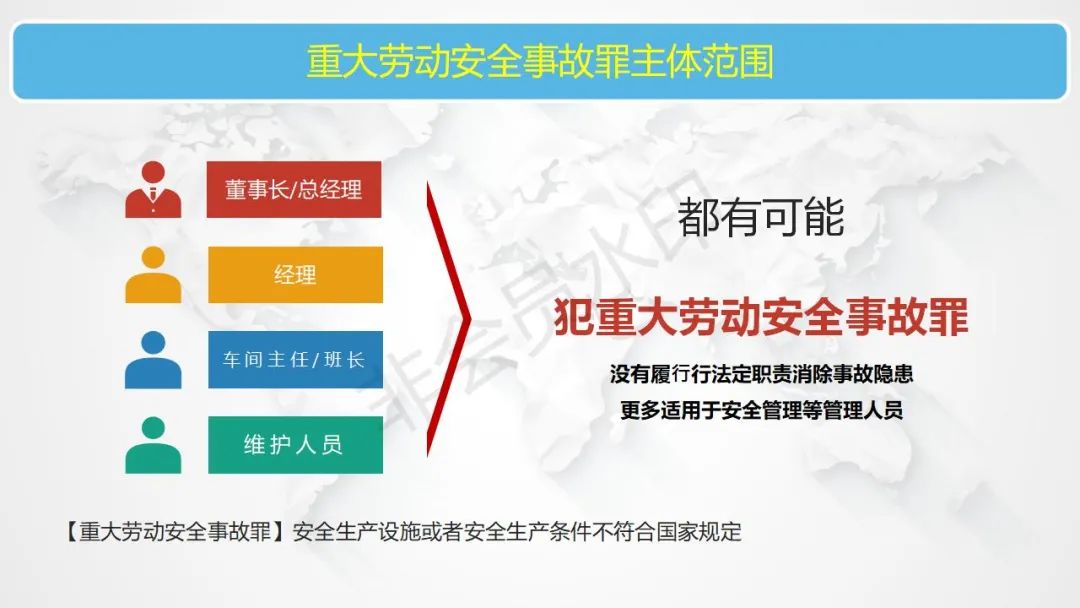 重大劳动安全事故罪主体范围

董事长/总经理

经理

车间主任/班长

维护人员

都有可能

犯重大劳动安全事故罪

没有履行行法定职责消除事故隐患

更多适用于安全管理等管理人员

非会员水印

【重大劳动安全事故罪】安全生产设施或者安全生产条件不符合国家规定